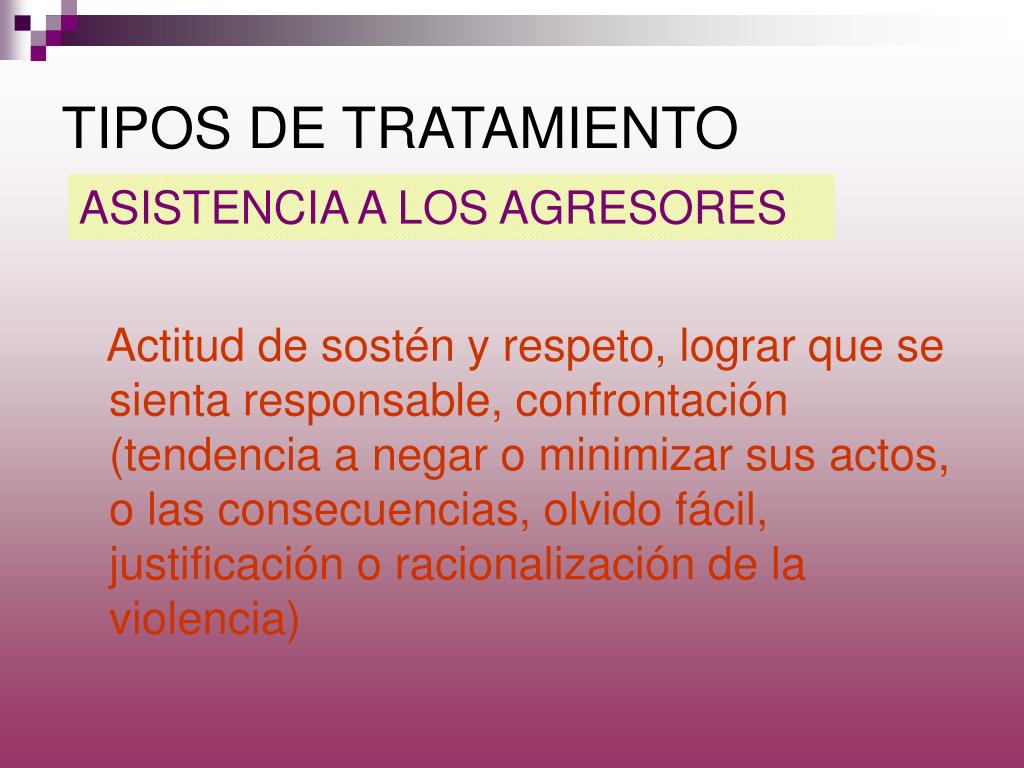 TIPOS DE TRATAMIENTO

ASISTENCIA A LOS AGRESORES

Actitud de sostén y respeto, lograr que se sienta responsable, confrontación (tendencia a negar o minimizar sus actos, o las consecuencias, olvido fácil, justificación o racionalización de la violencia)